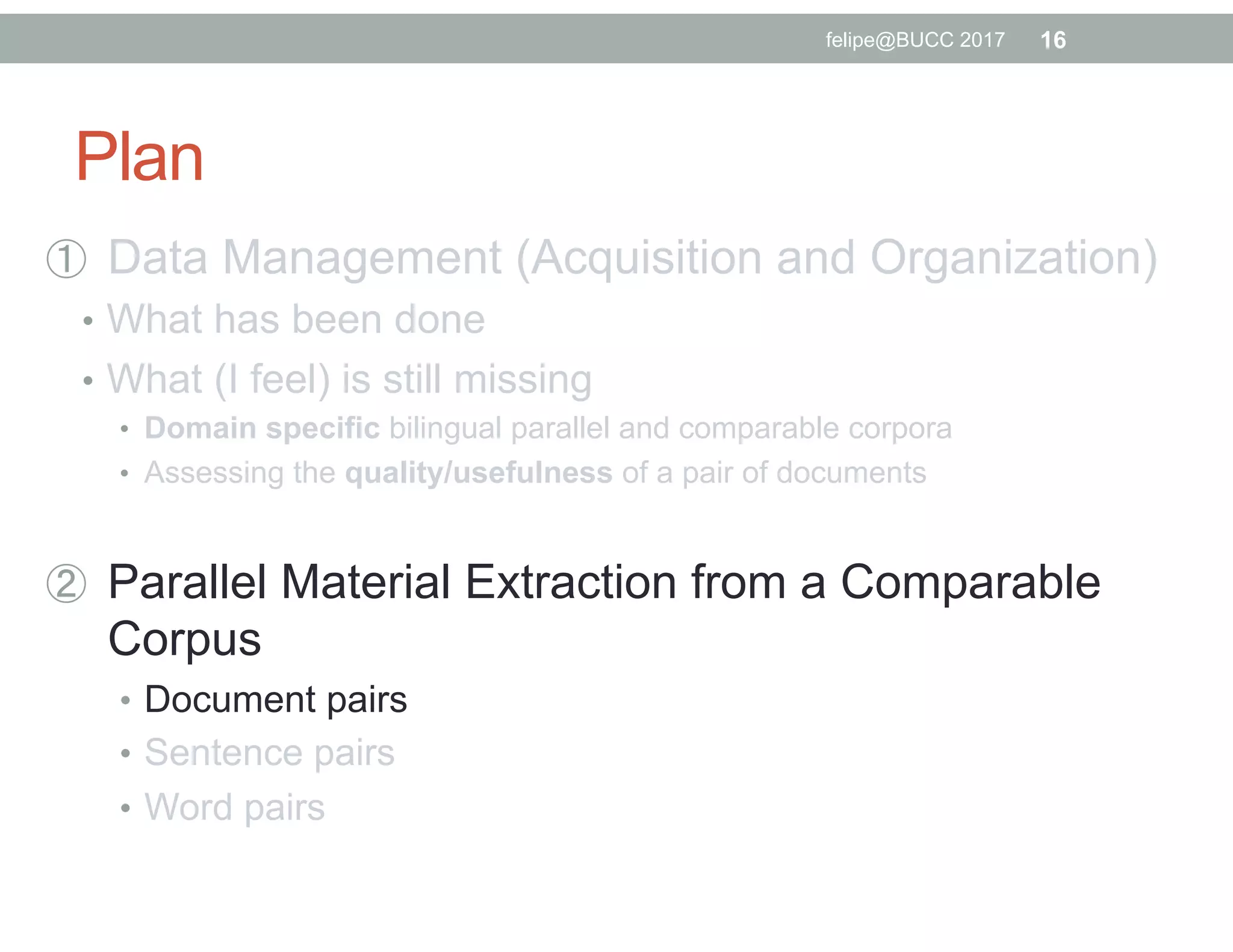 felipe@BUCC 2017 16

Plan

① Data Management (Acquisition and Organization)
• What has been done
• What (I feel) is still missing
• Domain specific bilingual parallel and comparable corpora
• Assessing the quality/usefulness of a pair of documents

② Parallel Material Extraction from a Comparable Corpus
• Document pairs
• Sentence pairs
• Word pairs